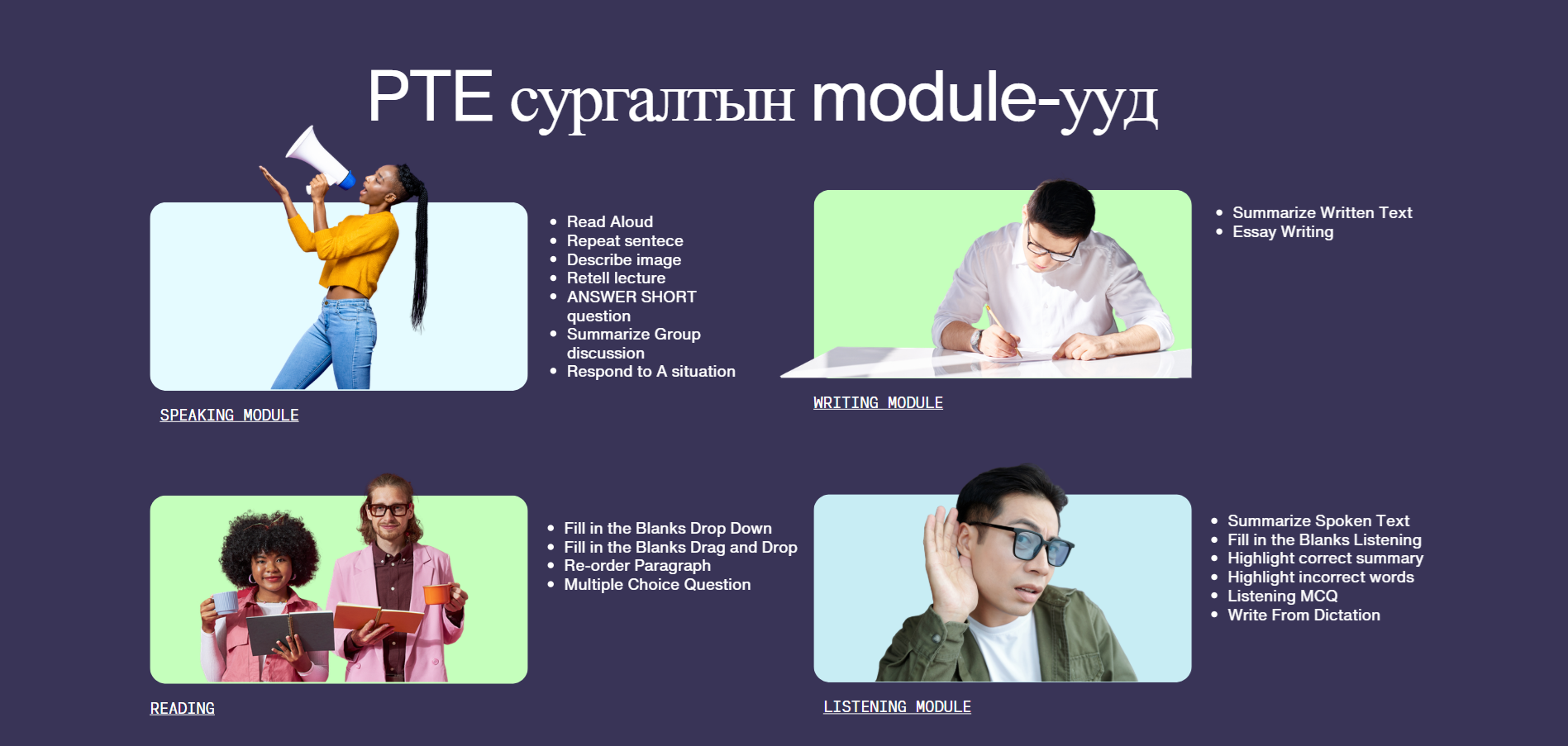 PTE сургалтын module-ууд

- Read Aloud
- Repeat sentece
- Describe image
- Retell lecture
- ANSWER SHORT question
- Summarize Group discussion
- Respond to A situation

SPEAKING MODULE

- Summarize Written Text
- Essay Writing

WRITING MODULE

- Fill in the Blanks Drop Down
- Fill in the Blanks Drag and Drop
- Re-order Paragraph
- Multiple Choice Question

READING

- Summarize Spoken Text
- Fill in the Blanks Listening
- Highlight correct summary
- Highlight incorrect words
- Listening MCQ
- Write From Dictation

LISTENING MODULE